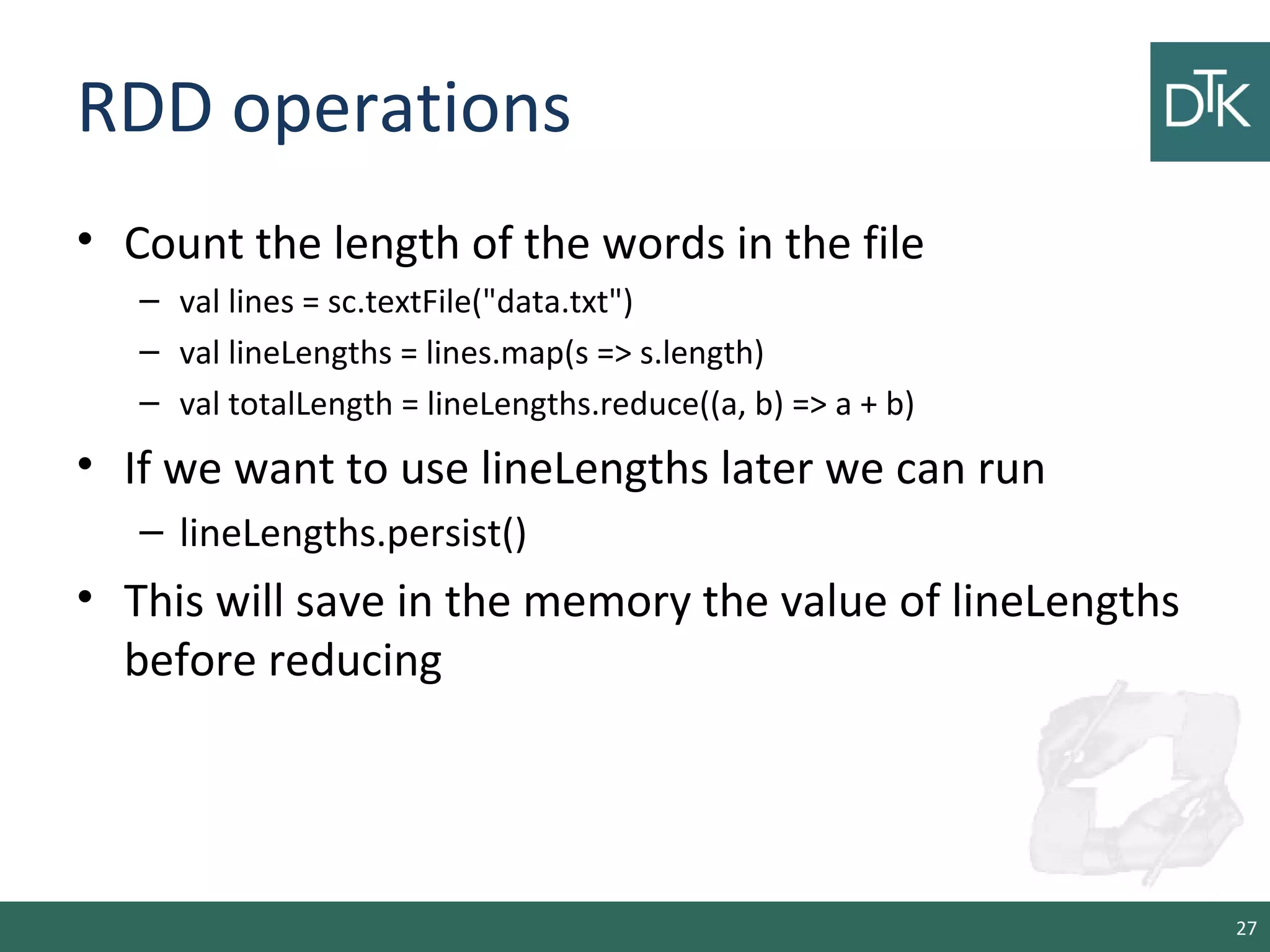 RDD operations

DTK

• Count the length of the words in the file
  – val lines = sc.textFile("data.txt")
  – val lineLengths = lines.map(s => s.length)
  – val totalLength = lineLengths.reduce((a, b) => a + b)
• If we want to use lineLengths later we can run
  – lineLengths.persist()
• This will save in the memory the value of lineLengths before reducing

27